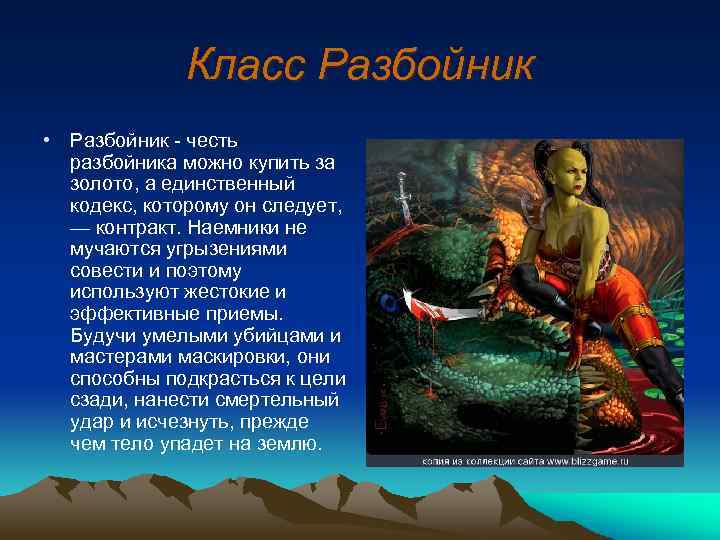 Класс Разбойник

• Разбойник - честь разбойника можно купить за золото, а единственный кодекс, которому он следует, — контракт. Наемники не мучаются угрызениями совести и поэтому используют жестокие и эффективные приемы. Будучи умелыми убийцами и мастерами маскировки, они способны подкрасться к цели сзади, нанести смертельный удар и исчезнуть, прежде чем тело упадет на землю.

копия из коллекции сайта www.blizzgame.ru